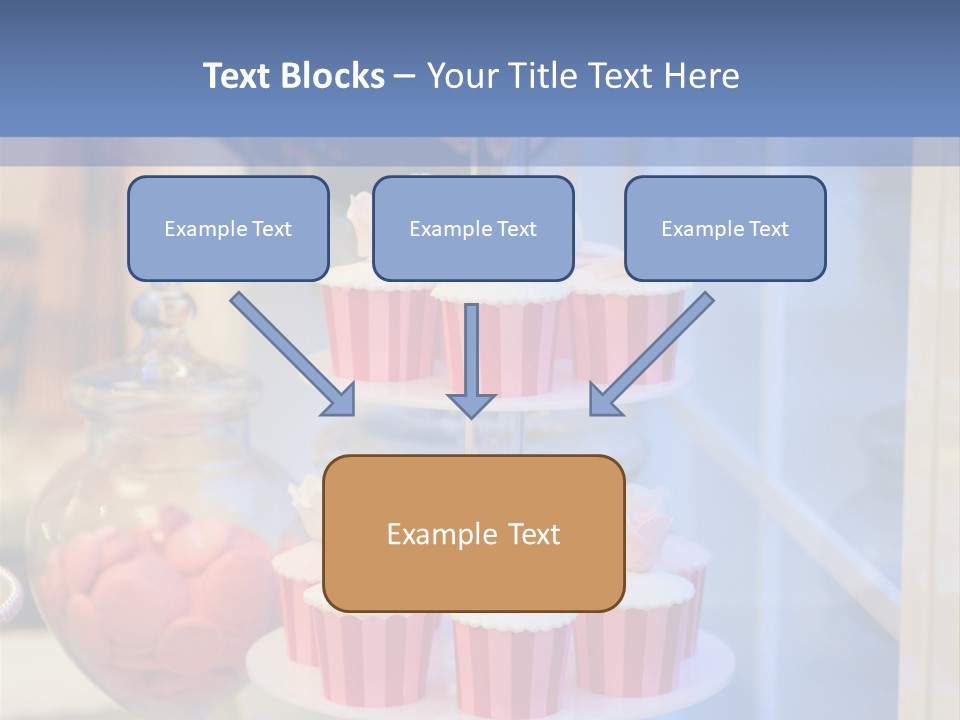 Text Blocks – Your Title Text Here

Example Text

Example Text

Example Text

Example Text